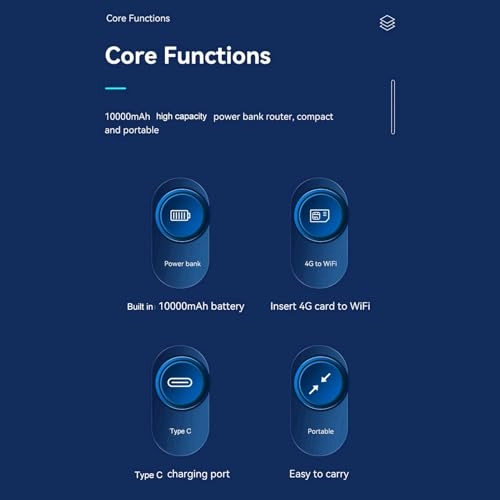 Core Functions

Core Functions

10000mAh high capacity power bank router, compact and portable

Power bank

Built in 10000mAh battery

4G to WiFi

Insert 4G card to WiFi

Type C

Type C charging port

Portable

Easy to carry